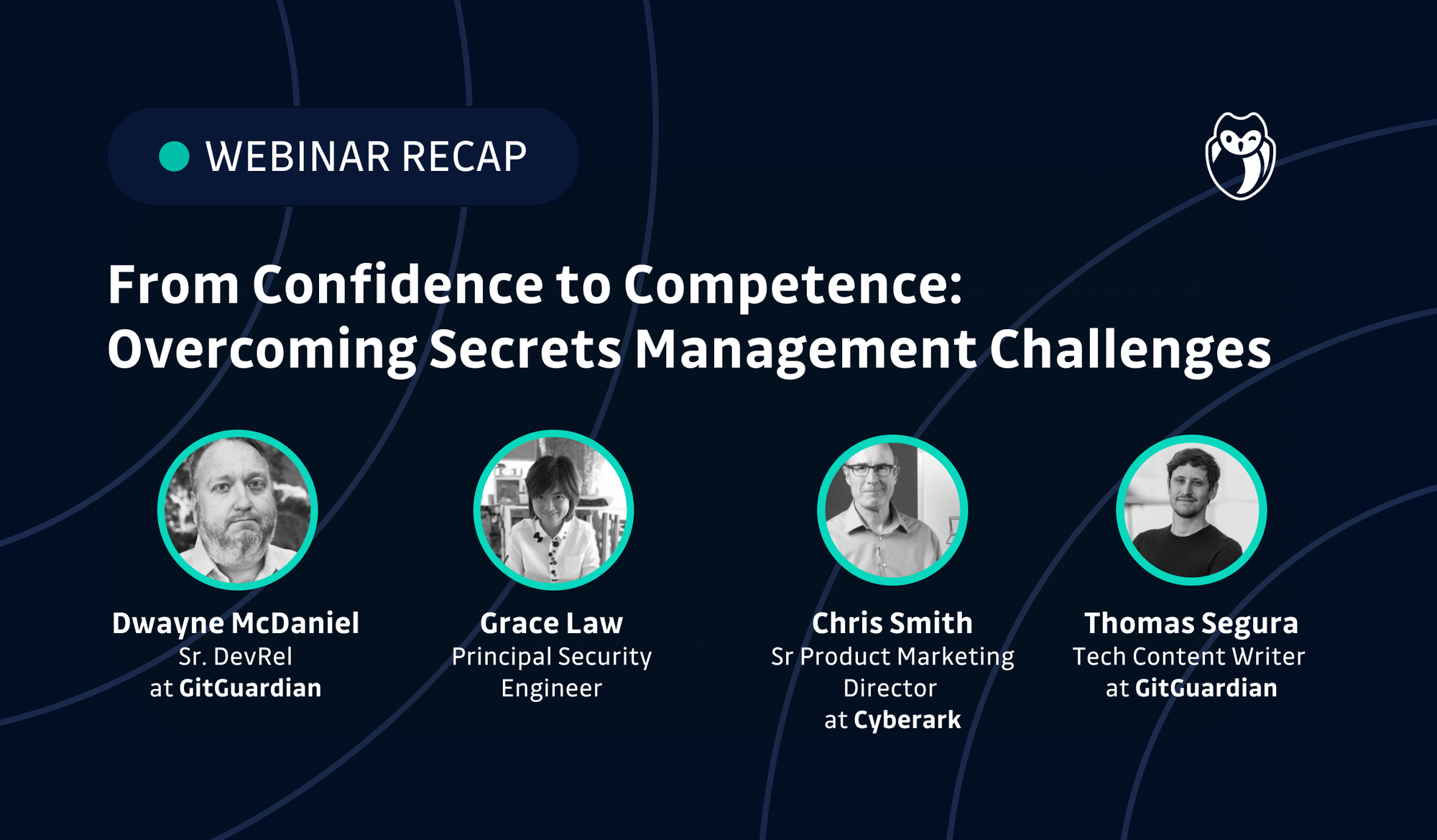 WEBINAR RECAP

From Confidence to Competence: Overcoming Secrets Management Challenges

Dwayne McDaniel
Sr. DevRel
at GitGuardian

Grace Law
Principal Security Engineer

Chris Smith
Sr Product Marketing Director
at Cyberark

Thomas Segura
Tech Content Writer
at GitGuardian